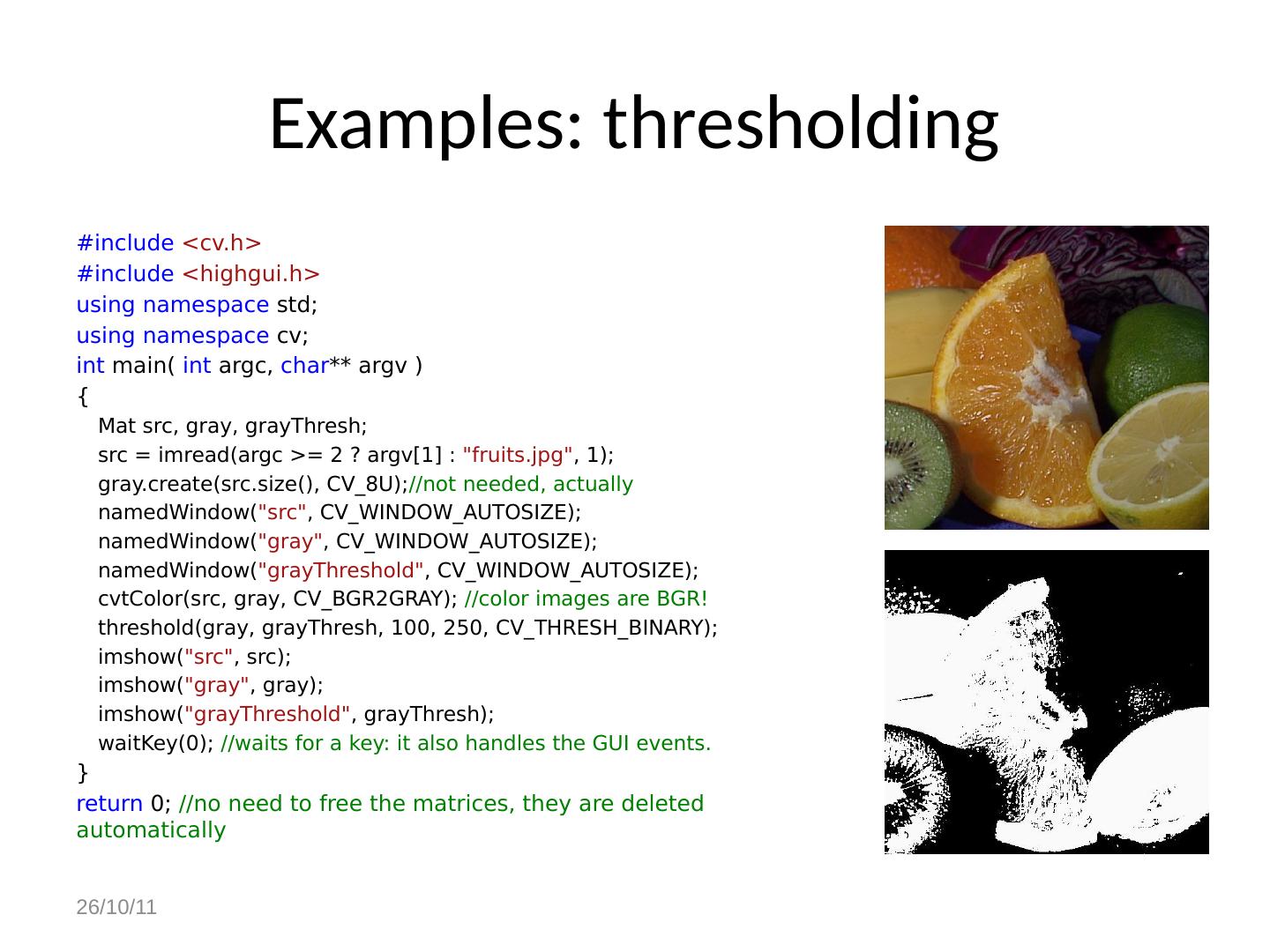 Examples: thresholding

#include <cv.h>
#include <highgui.h>
using namespace std;
using namespace cv;
int main( int argc, char** argv )
{
Mat src, gray, grayThresh;
src = imread(argc >= 2 ? argv[1] : "fruits.jpg", 1);
gray.create(src.size(), CV_8U);//not needed, actually
namedWindow("src", CV_WINDOW_AUTOSIZE);
namedWindow("gray", CV_WINDOW_AUTOSIZE);
namedWindow("grayThreshold", CV_WINDOW_AUTOSIZE);
cvtColor(src, gray, CV_BGR2GRAY); //color images are BGR!
threshold(gray, grayThresh, 100, 250, CV_THRESH_BINARY);
imshow("src", src);
imshow("gray", gray);
imshow("grayThreshold", grayThresh);
waitKey(0); //waits for a key: it also handles the GUI events.
}
return 0; //no need to free the matrices, they are deleted automatically

26/10/11